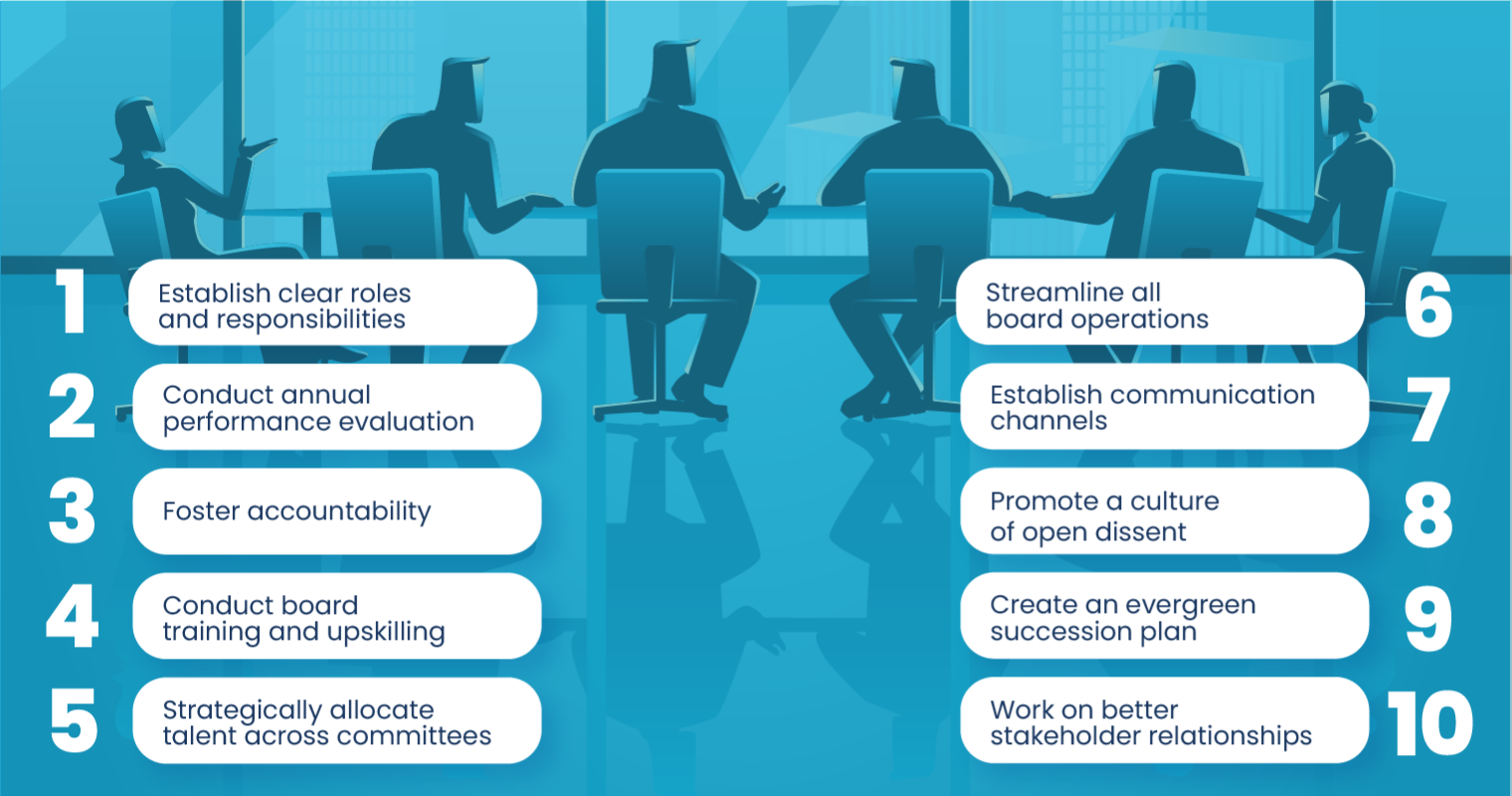 1 Establish clear roles and responsibilities

2 Conduct annual performance evaluation

3 Foster accountability

4 Conduct board training and upskilling

5 Strategically allocate talent across committees

Streamline all board operations 6

Establish communication channels 7

Promote a culture of open dissent 8

Create an evergreen succession plan 9

Work on better stakeholder relationships 10